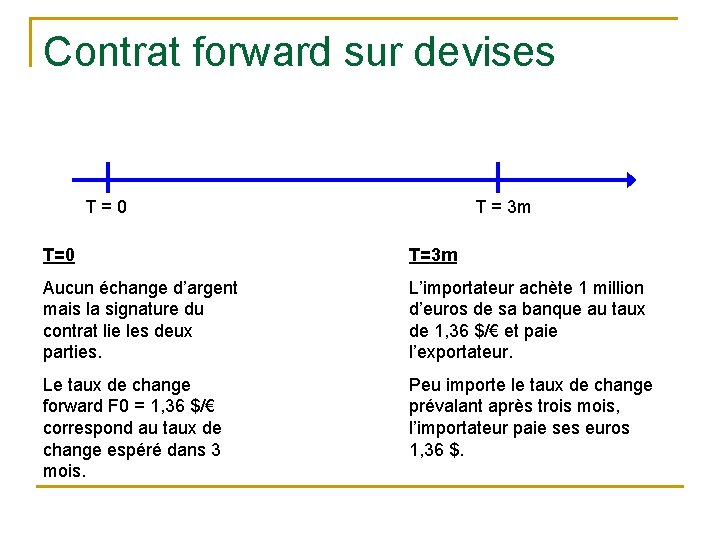 Contrat forward sur devises

T = 0

T = 3m

T=0

Aucun échange d'argent mais la signature du contrat lie les deux parties.

Le taux de change forward F0 = 1,36 \$/€ correspond au taux de change espéré dans 3 mois.

T=3m

L'importateur achète 1 million d'euros de sa banque au taux de 1,36 \$/€ et paie l'exportateur.

Peu importe le taux de change prévalant après trois mois, l'importateur paie ses euros 1,36 \$.